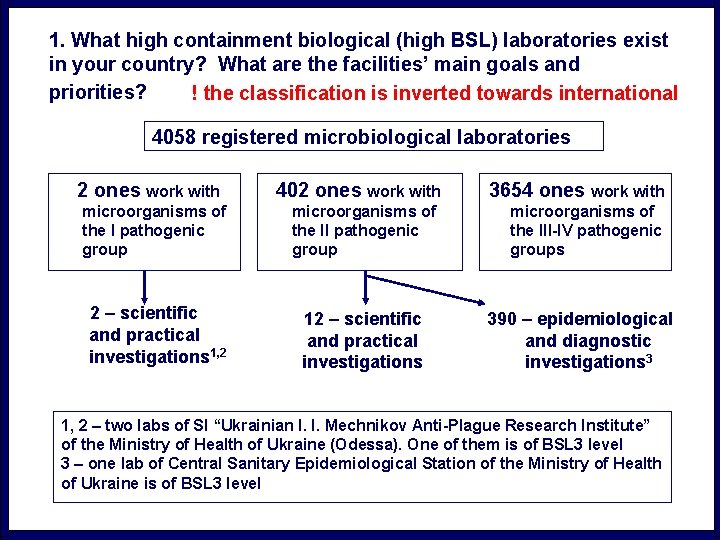 1. What high containment biological (high BSL) laboratories exist in your country? What are the facilities' main goals and priorities? ! the classification is inverted towards international

4058 registered microbiological laboratories

2 ones work with microorganisms of the I pathogenic group

402 ones work with microorganisms of the II pathogenic group

3654 ones work with microorganisms of the III-IV pathogenic groups

2 – scientific and practical investigations$^{1,2}$

12 – scientific and practical investigations

390 – epidemiological and diagnostic investigations$^{3}$

1, 2 – two labs of SI "Ukrainian I. I. Mechnikov Anti-Plague Research Institute" of the Ministry of Health of Ukraine (Odessa). One of them is of BSL3 level
3 – one lab of Central Sanitary Epidemiological Station of the Ministry of Health of Ukraine is of BSL3 level